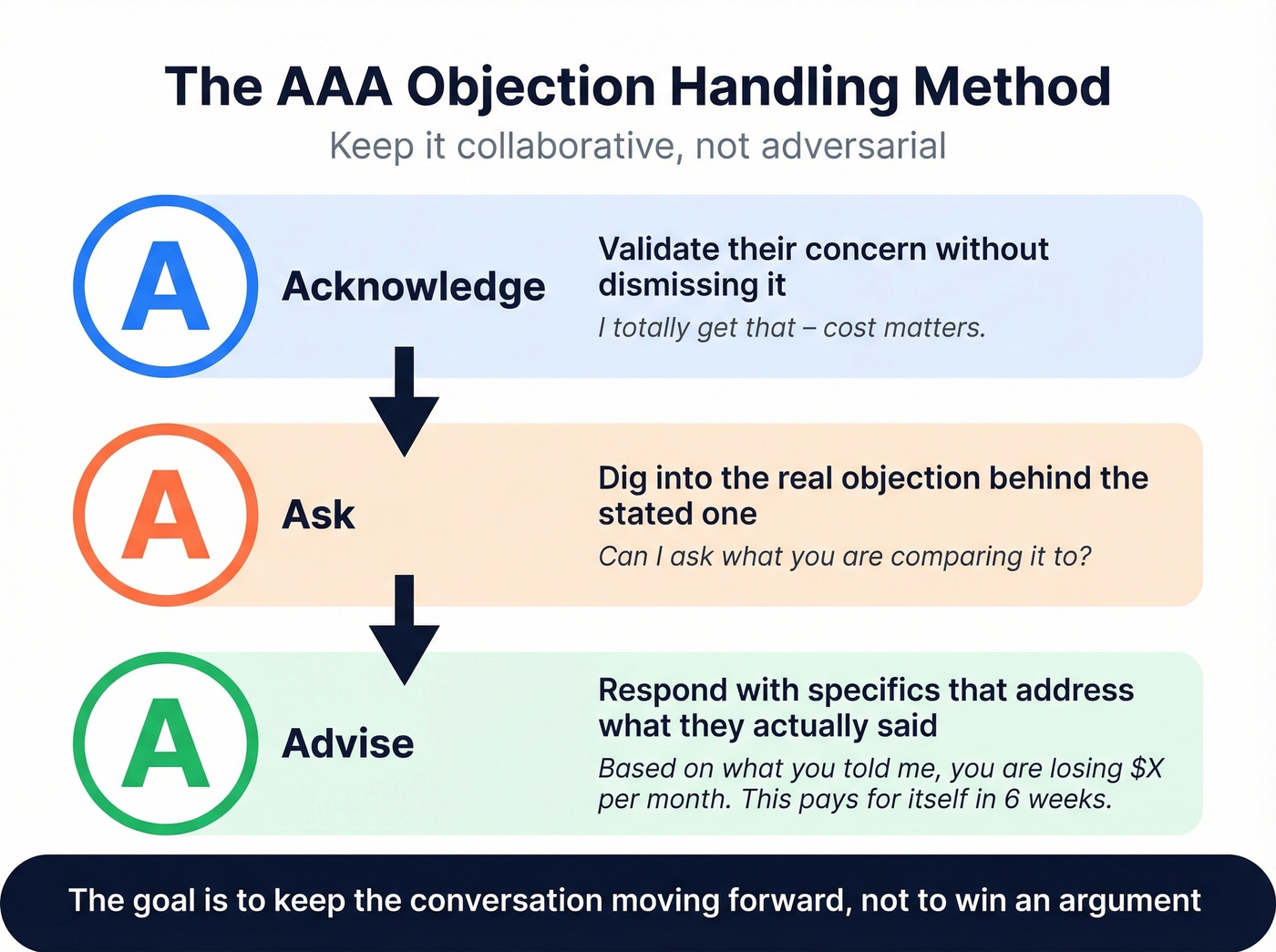 The AAA Objection Handling Method

Keep it collaborative, not adversarial

A

Acknowledge

Validate their concern without dismissing it

I totally get that – cost matters.

A

Ask

Dig into the real objection behind the stated one

Can I ask what you are comparing it to?

A

Advise

Respond with specifics that address what they actually said

Based on what you told me, you are losing \$X per month. This pays for itself in 6 weeks.

The goal is to keep the conversation moving forward, not to win an argument